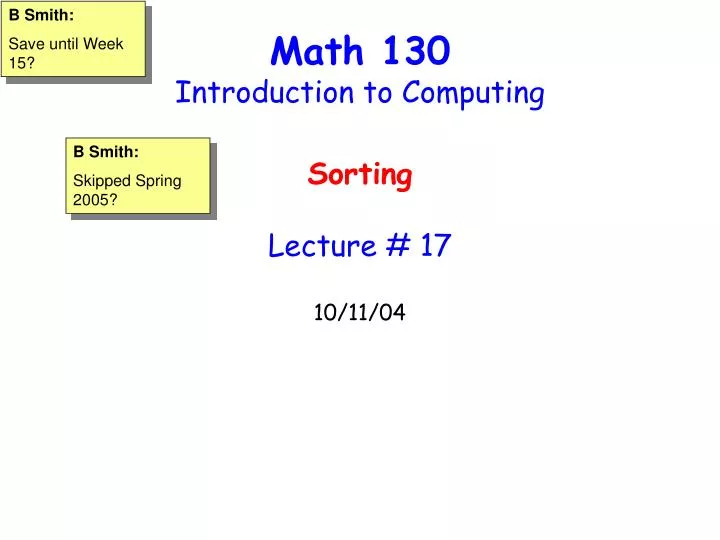 B Smith:
Save until Week 15?

Math 130
Introduction to Computing

B Smith:
Skipped Spring 2005?

Sorting

Lecture # 17

10/11/04